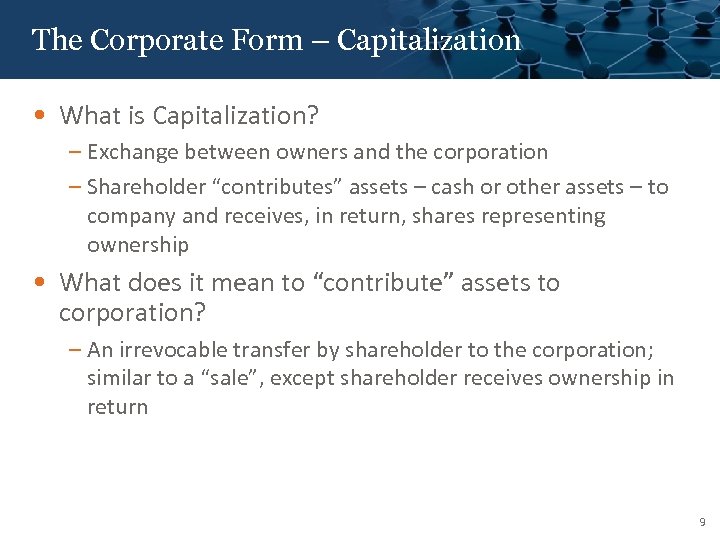 The Corporate Form – Capitalization

• What is Capitalization?
– Exchange between owners and the corporation
– Shareholder “contributes” assets – cash or other assets – to company and receives, in return, shares representing ownership

• What does it mean to “contribute” assets to corporation?
– An irrevocable transfer by shareholder to the corporation; similar to a “sale”, except shareholder receives ownership in return

9